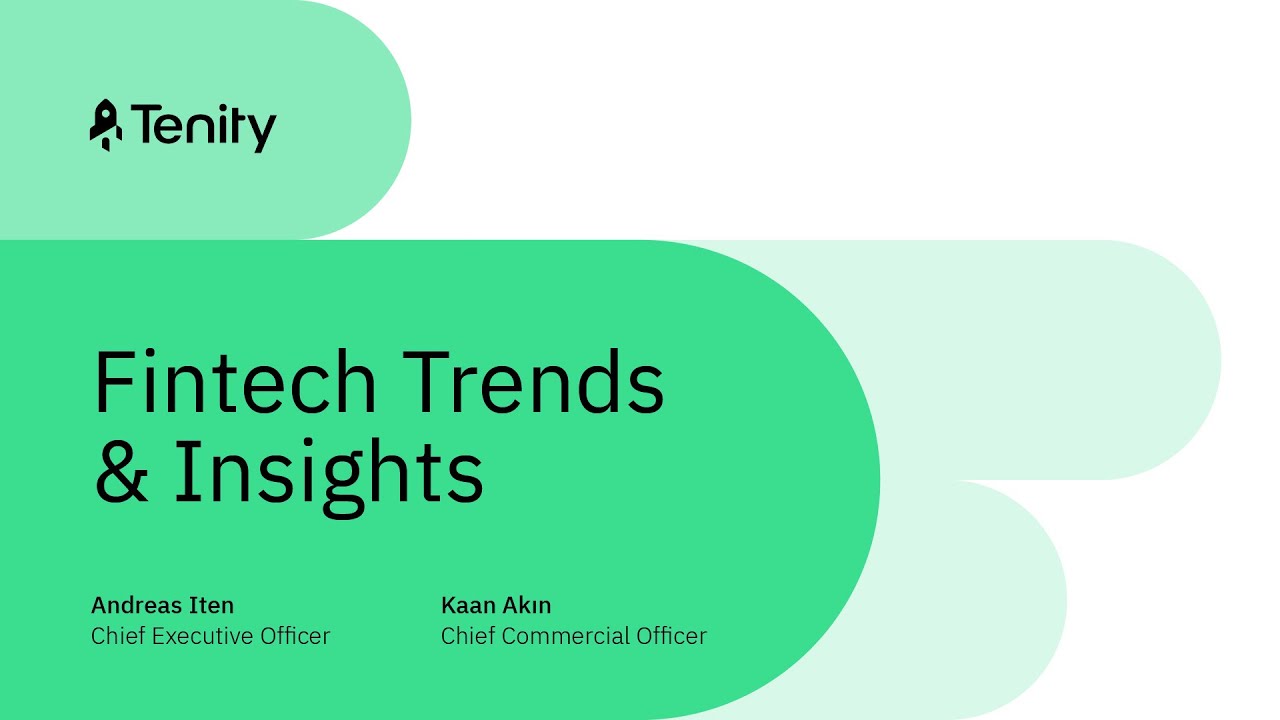 Tenity

Fintech Trends & Insights

Andreas Iten
Chief Executive Officer

Kaan Akın
Chief Commercial Officer